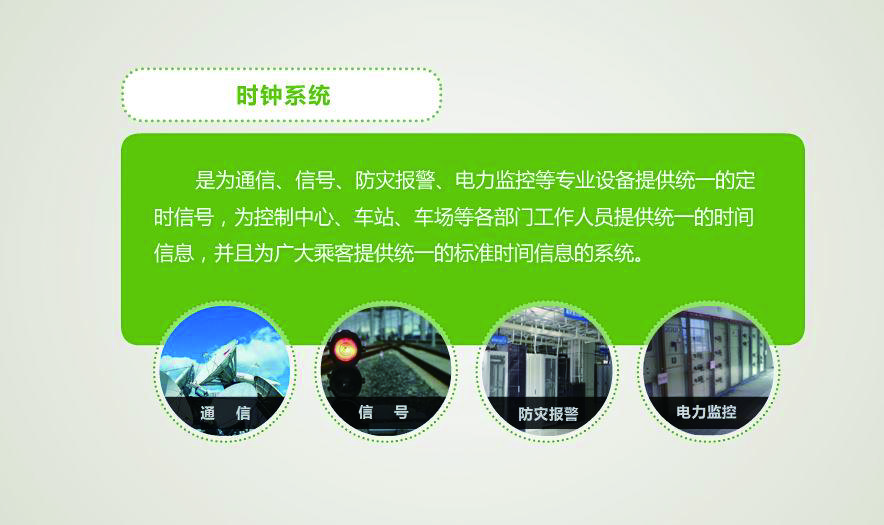 时钟系统

是为通信、信号、防灾报警、电力监控等专业设备提供统一的定时信号，为控制中心、车站、车场等各部门工作人员提供统一的时间信息，并且为广大乘客提供统一的标准时间信息的系统。

通 信

信 号

防灾报警

电力监控